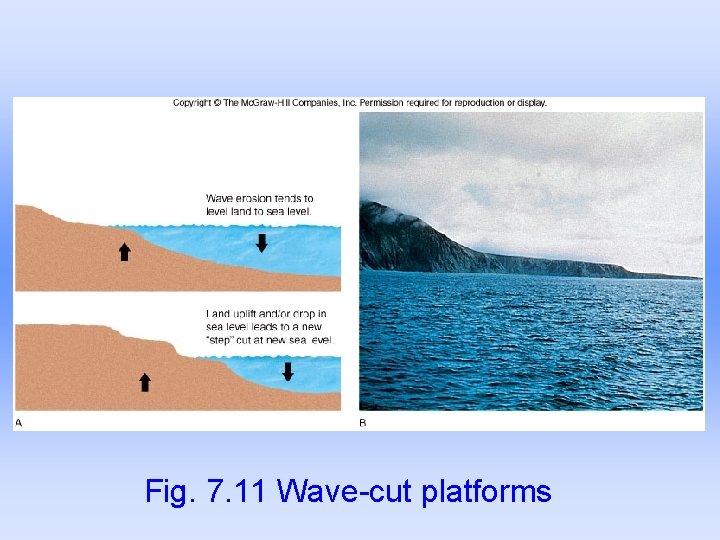 Copyright © The McGraw-Hill Companies, Inc. Permission required for reproduction or display.

Wave erosion tends to level land to sea level.

Land uplift and/or drop in sea level leads to a new "step" cut at new sea level.

A

B

Fig. 7.11 Wave-cut platforms